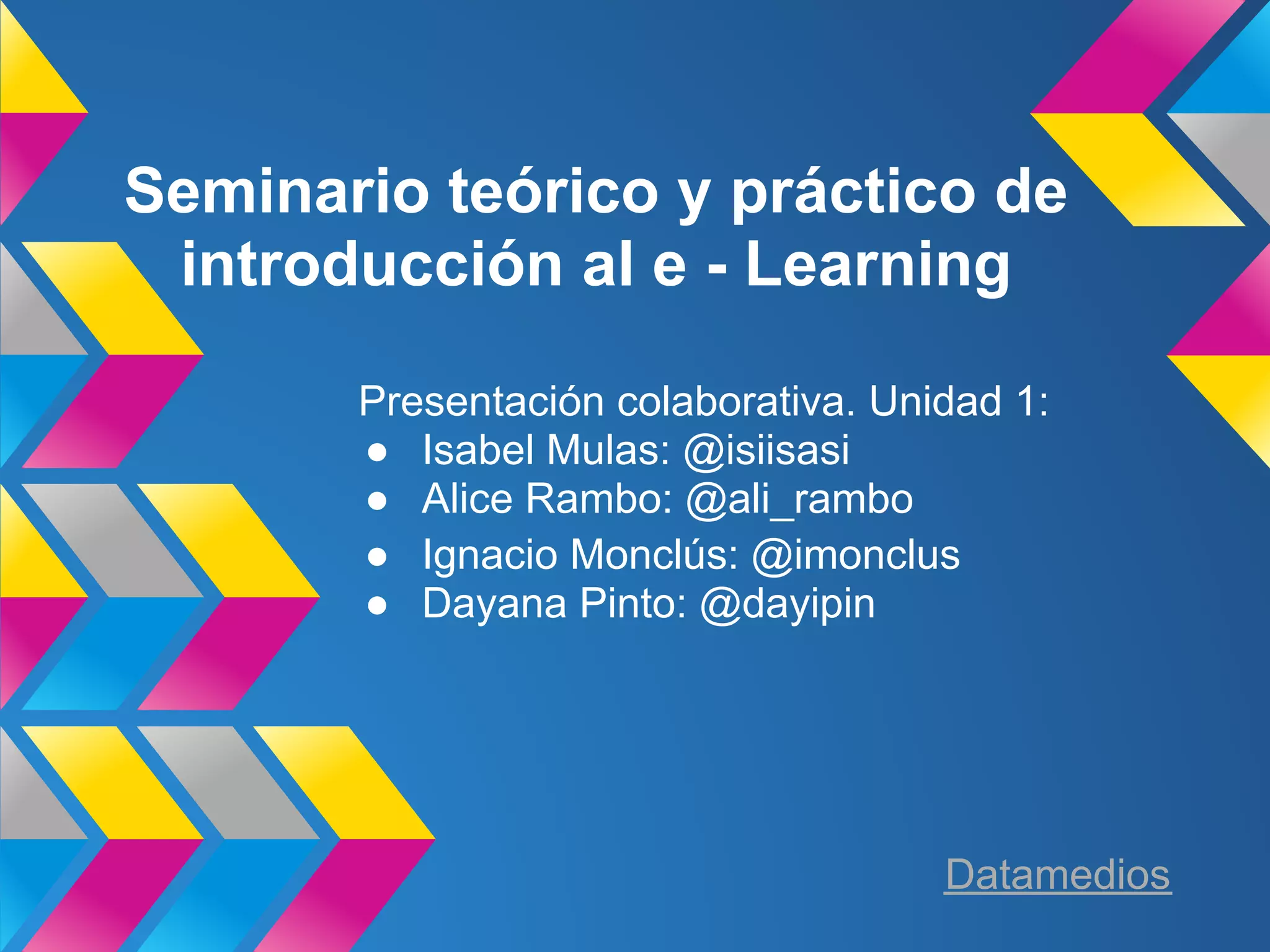 Seminario teórico y práctico de introducción al e - Learning

Presentación colaborativa. Unidad 1:
● Isabel Mulas: @isiisasi
● Alice Rambo: @ali_rambo
● Ignacio Monclús: @imonclus
● Dayana Pinto: @dayipin

Datamedios